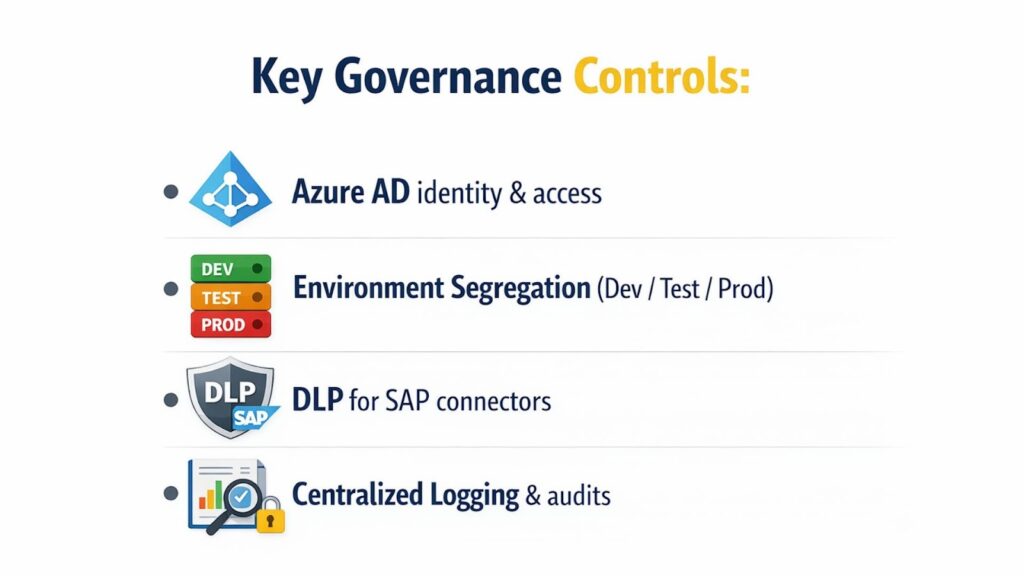 Key Governance Controls:

- Azure AD identity & access

DEV
TEST
PROD

- Environment Segregation (Dev / Test / Prod)

DLP
SAP

- DLP for SAP connectors

- Centralized Logging & audits